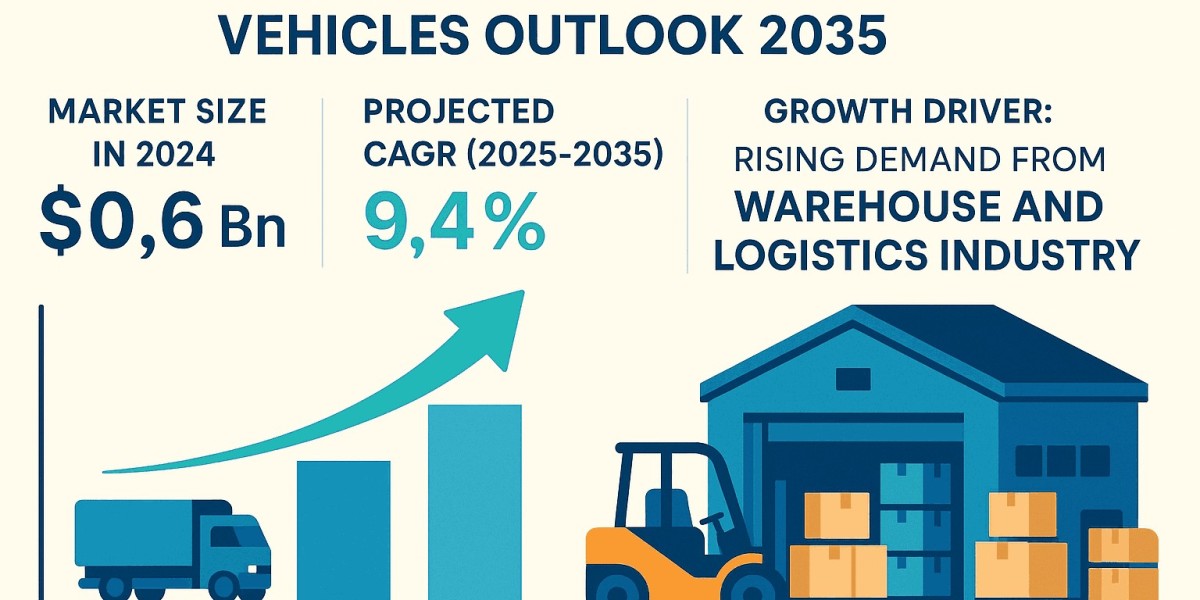 VEHICLES OUTLOOK 2035

MARKET SIZE IN 2024

$0,6 Bn

PROJECTED CAGR (2025-2035)

9,4%

GROWTH DRIVER:

RISING DEMAND FROM

WAREHOUSE AND LOGISTICS INDUSTRY